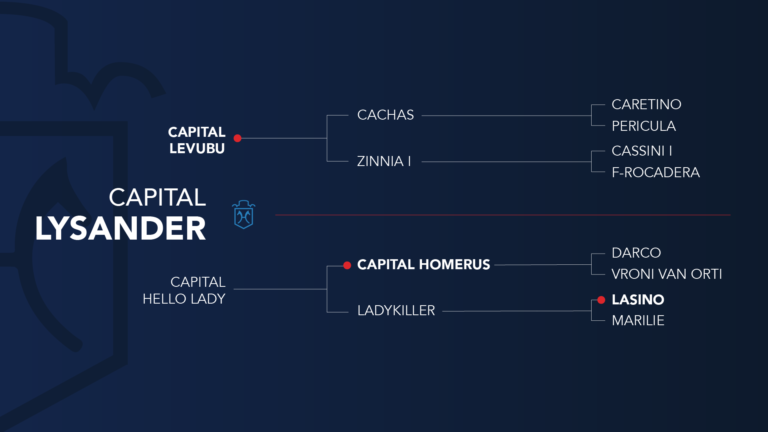 CAPITAL
LYSANDER

CAPITAL
LEVUBU

CACHAS

CARETINO

PERICULA

ZINNIA I

CASSINI I

F-ROCADERA

CAPITAL
HELLO LADY

CAPITAL HOMERUS

DARCO

VRONI VAN ORTI

LADYKILLER

LASINO

MARILIE